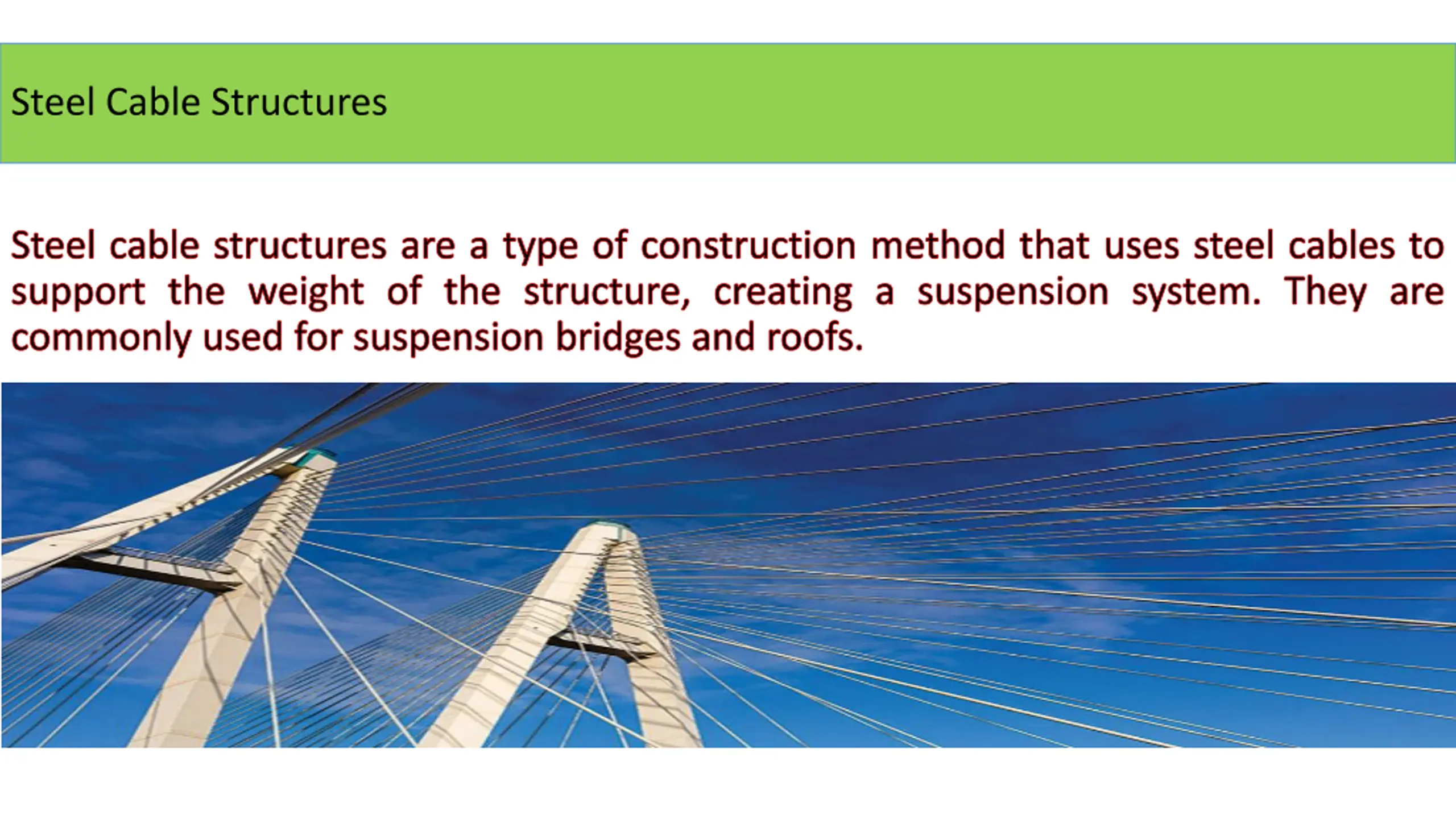 Steel Cable Structures

Steel cable structures are a type of construction method that uses steel cables to support the weight of the structure, creating a suspension system. They are commonly used for suspension bridges and roofs.